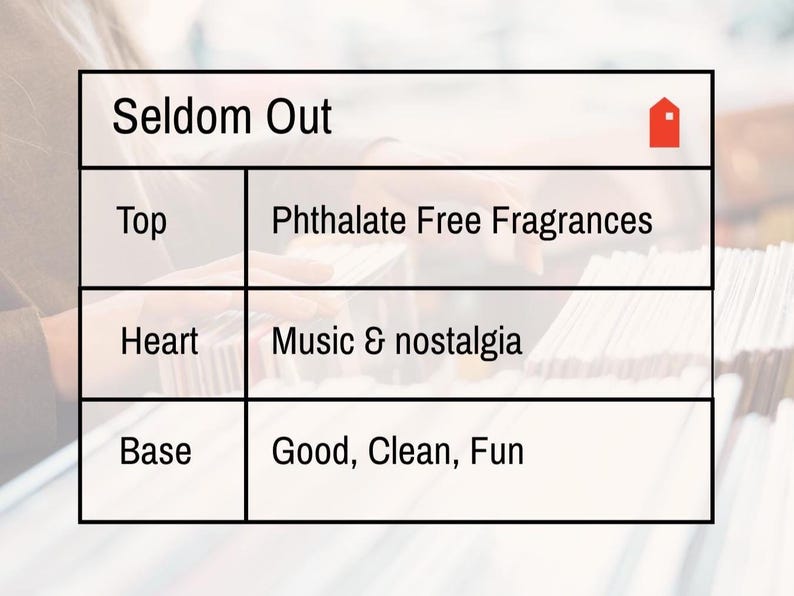 Seldom Out

| Top | Phthalate Free Fragrances |
|---|---|
| Heart | Music & nostalgia |
| Base | Good, Clean, Fun |